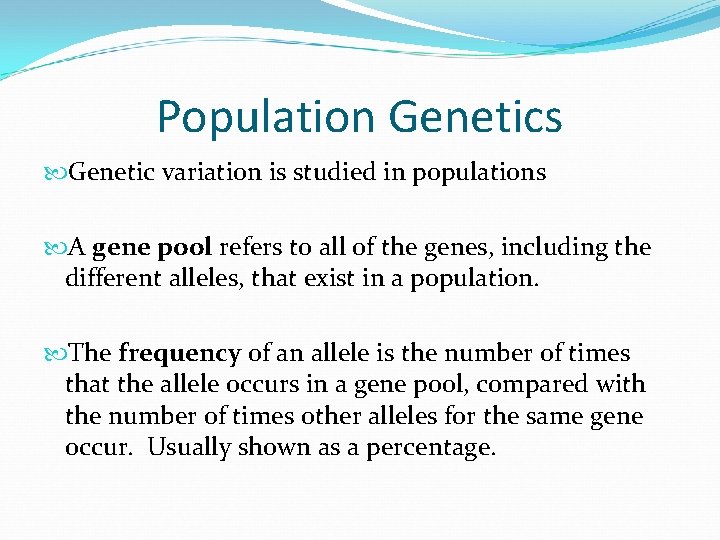 Population Genetics

Genetic variation is studied in populations

A gene pool refers to all of the genes, including the different alleles, that exist in a population.

The frequency of an allele is the number of times that the allele occurs in a gene pool, compared with the number of times other alleles for the same gene occur. Usually shown as a percentage.